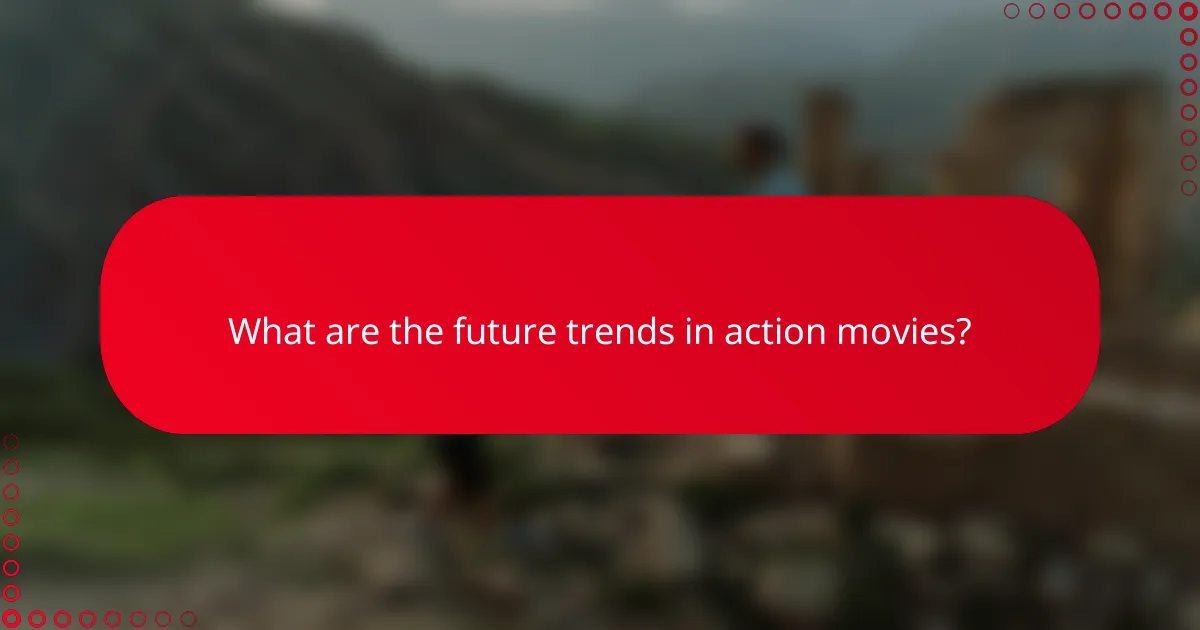 What are the future trends in action movies?